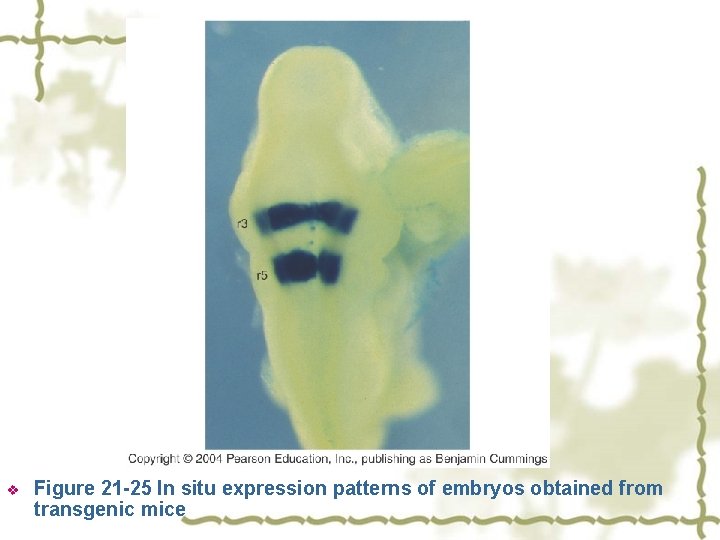 r3

r5

Copyright © 2004 Pearson Education, Inc., publishing as Benjamin Cummings

❖ Figure 21-25 In situ expression patterns of embryos obtained from transgenic mice